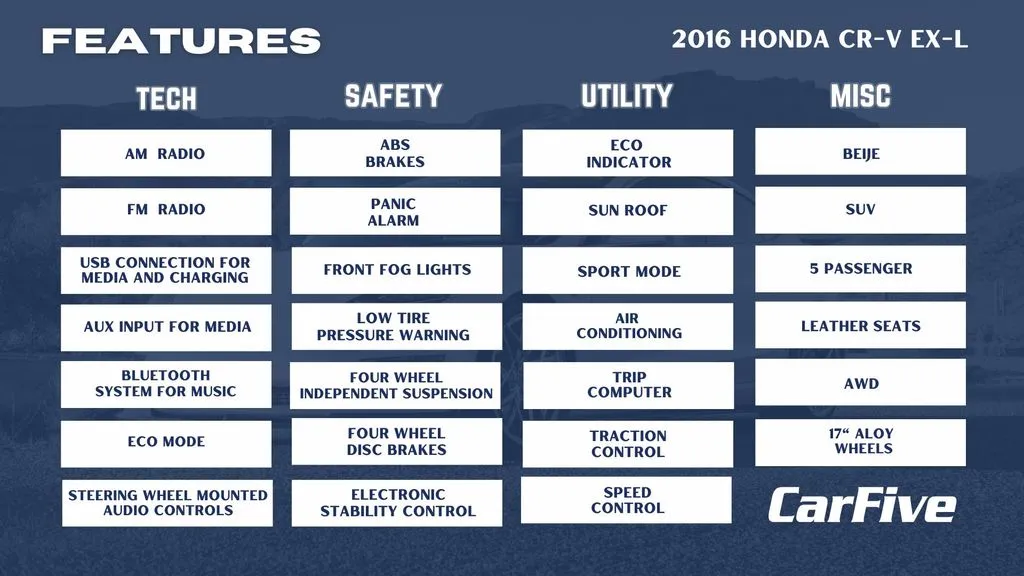 FEATURES

2016 HONDA CR-V EX-L

TECH

AM RADIO

FM RADIO

USB CONNECTION FOR MEDIA AND CHARGING

AUX INPUT FOR MEDIA

BLUETOOTH SYSTEM FOR MUSIC

ECO MODE

STEERING WHEEL MOUNTED AUDIO CONTROLS

SAFETY

ABS BRAKES

PANIC ALARM

FRONT FOG LIGHTS

LOW TIRE PRESSURE WARNING

FOUR WHEEL INDEPENDENT SUSPENSION

FOUR WHEEL DISC BRAKES

ELECTRONIC STABILITY CONTROL

UTILITY

ECO INDICATOR

SUN ROOF

SPORT MODE

AIR CONDITIONING

TRIP COMPUTER

TRACTION CONTROL

SPEED CONTROL

MISC

BEIJE

SUV

5 PASSENGER

LEATHER SEATS

AWD

17" ALOY WHEELS

CarFive